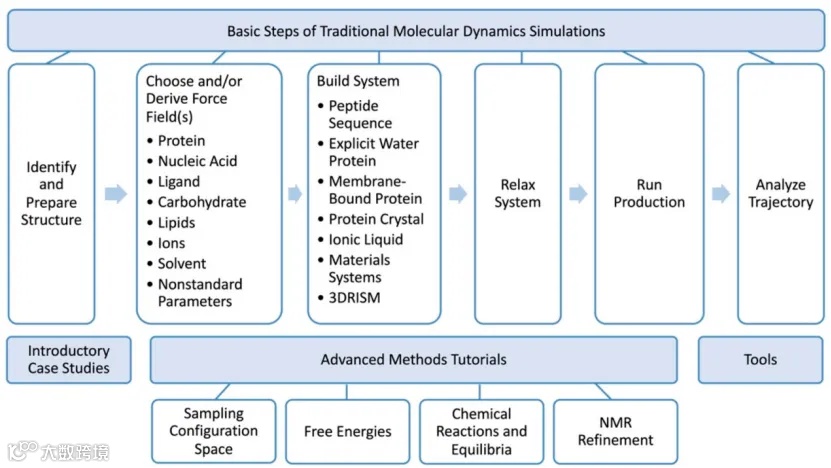 Basic Steps of Traditional Molecular Dynamics Simulations

Identify and Prepare Structure

Choose and/or Derive Force Field(s)
• Protein
• Nucleic Acid
• Ligand
• Carbohydrate
• Lipids
• Ions
• Solvent
• Nonstandard Parameters

Build System
• Peptide Sequence
• Explicit Water Protein
• Membrane-Bound Protein
• Protein Crystal
• Ionic Liquid
• Materials Systems
• 3DRISM

Relax System

Run Production

Analyze Trajectory

Introductory Case Studies

Advanced Methods Tutorials

Tools

Sampling Configuration Space

Free Energies

Chemical Reactions and Equilibria

NMR Refinement

大数跨境